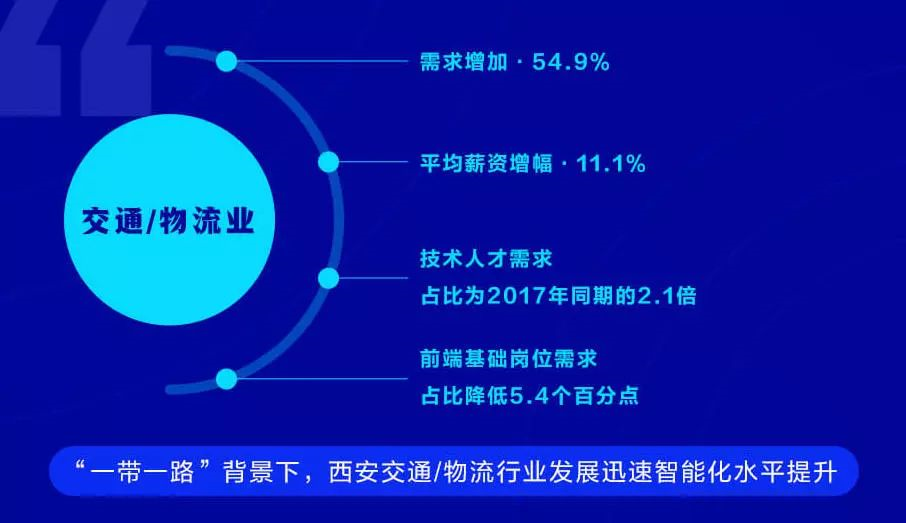 交通/物流业

需求增加 · 54.9%

平均薪资增幅 · 11.1%

技术人才需求
占比为2017年同期的2.1倍

前端基础岗位需求
占比降低5.4个百分点

“一带一路”背景下，西安交通/物流行业发展迅速智能化水平提升